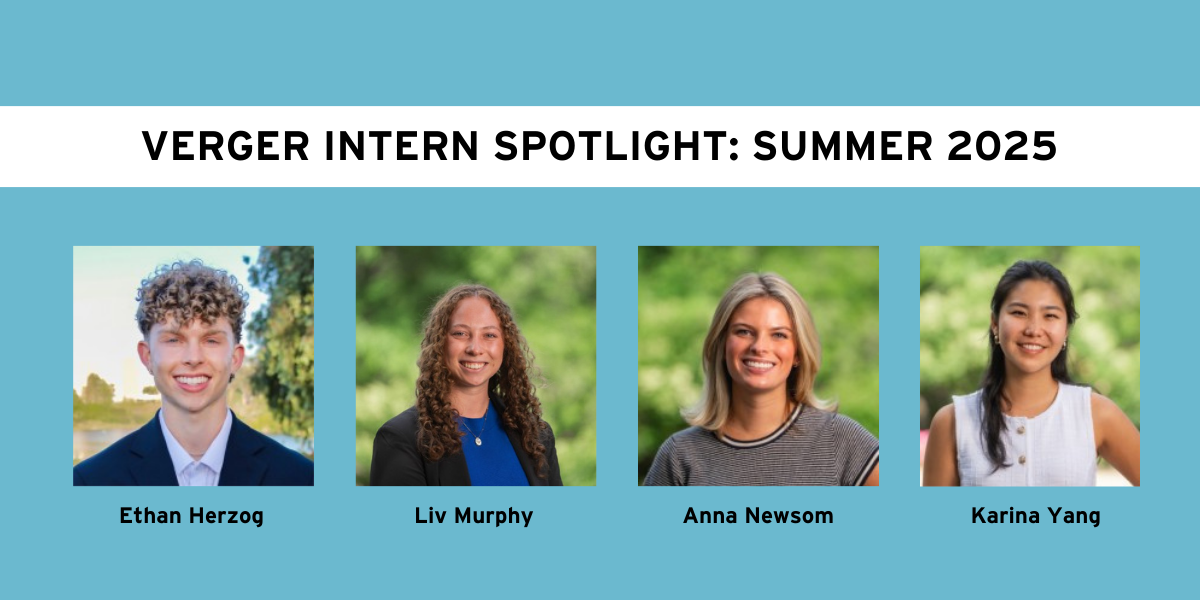 VERGER INTERN SPOTLIGHT: SUMMER 2025

Ethan Herzog

Liv Murphy

Anna Newsom

Karina Yang